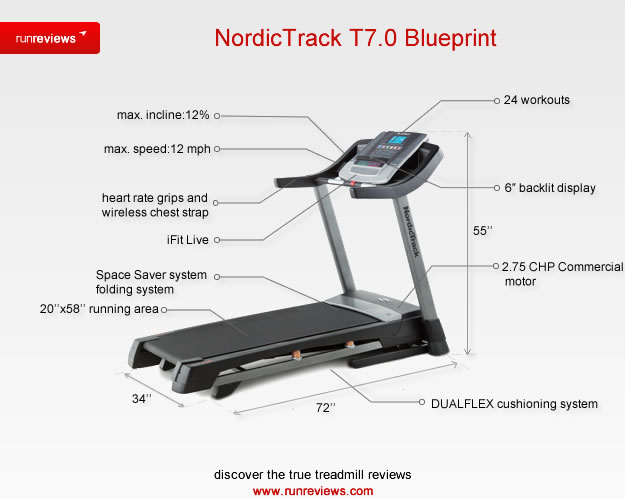 runreviews

NordicTrack T7.0 Blueprint

max. incline:12%

max. speed:12 mph

heart rate grips and wireless chest strap

iFit Live

Space Saver system folding system

20''x58'' running area

24 workouts

6" backlit display

55''

2.75 CHP Commercial motor

NordicTrack

34''

72''

DUALFLEX cushioning system

discover the true treadmill reviews
www.runreviews.com